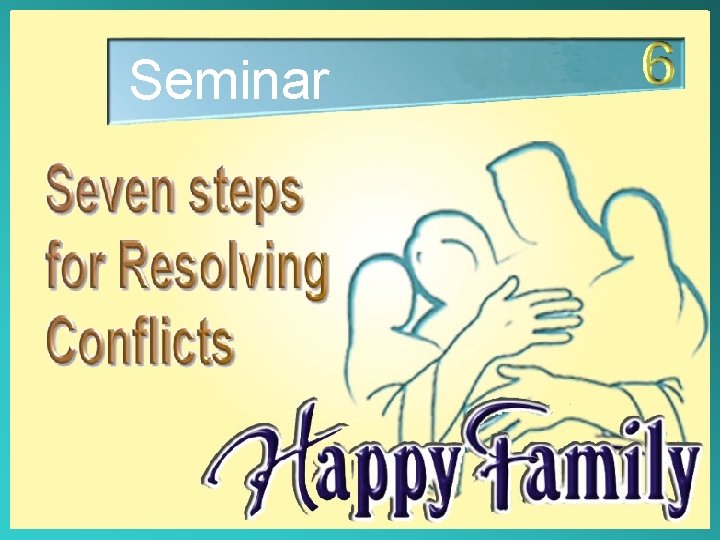 Seminar 6

Seven steps for Resolving Conflicts

Happy Family